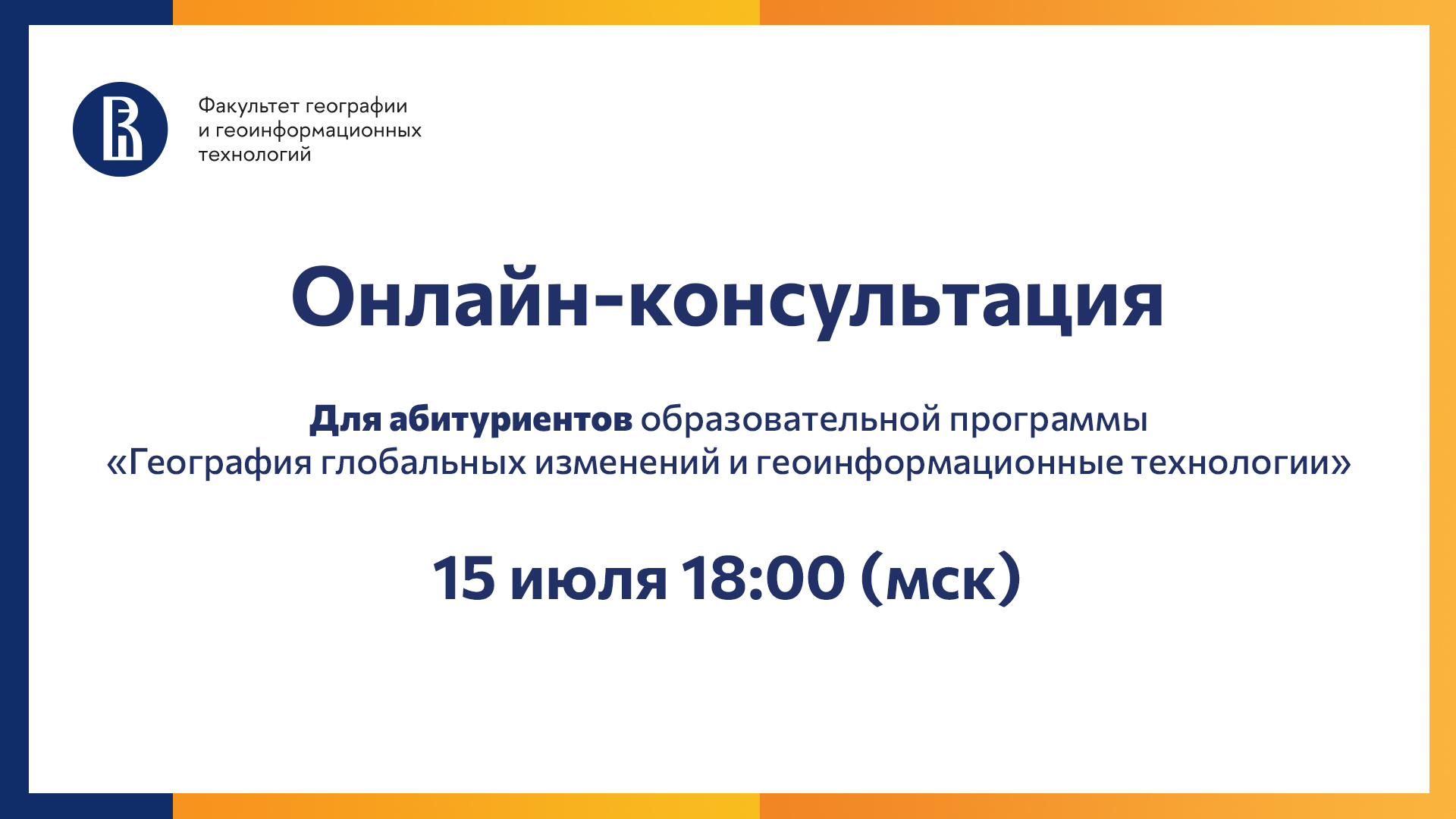 Факультет географии и геоинформационных технологий

Онлайн-консультация

Для абитуриентов образовательной программы «География глобальных изменений и геоинформационные технологии»

15 июля 18:00 (мск)